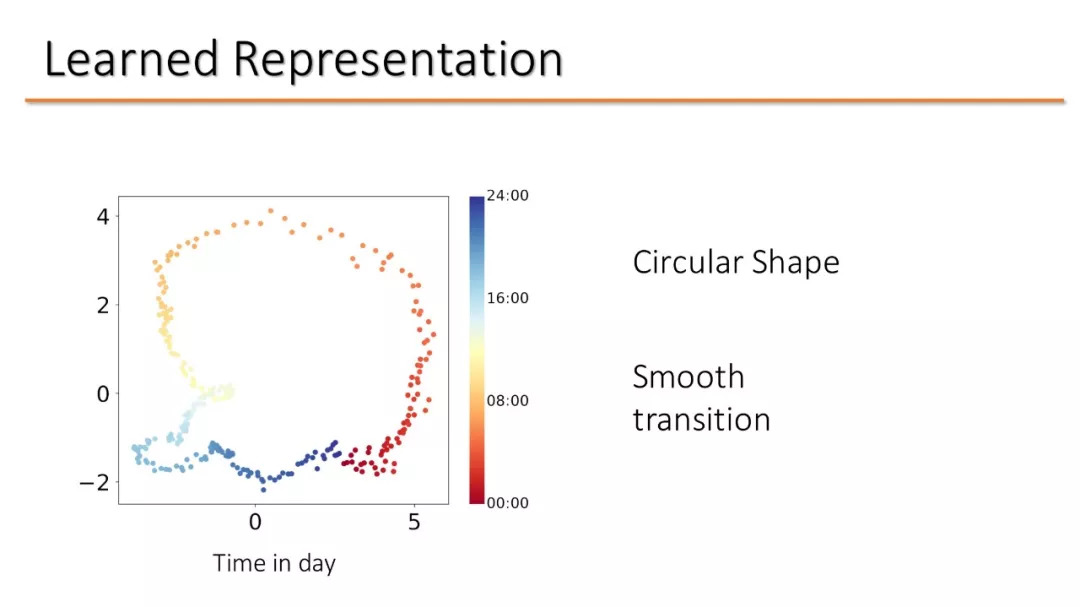 Learned Representation

4
2
0
−2
0
5

24:00
16:00
08:00
00:00

Time in day

Circular Shape

Smooth transition